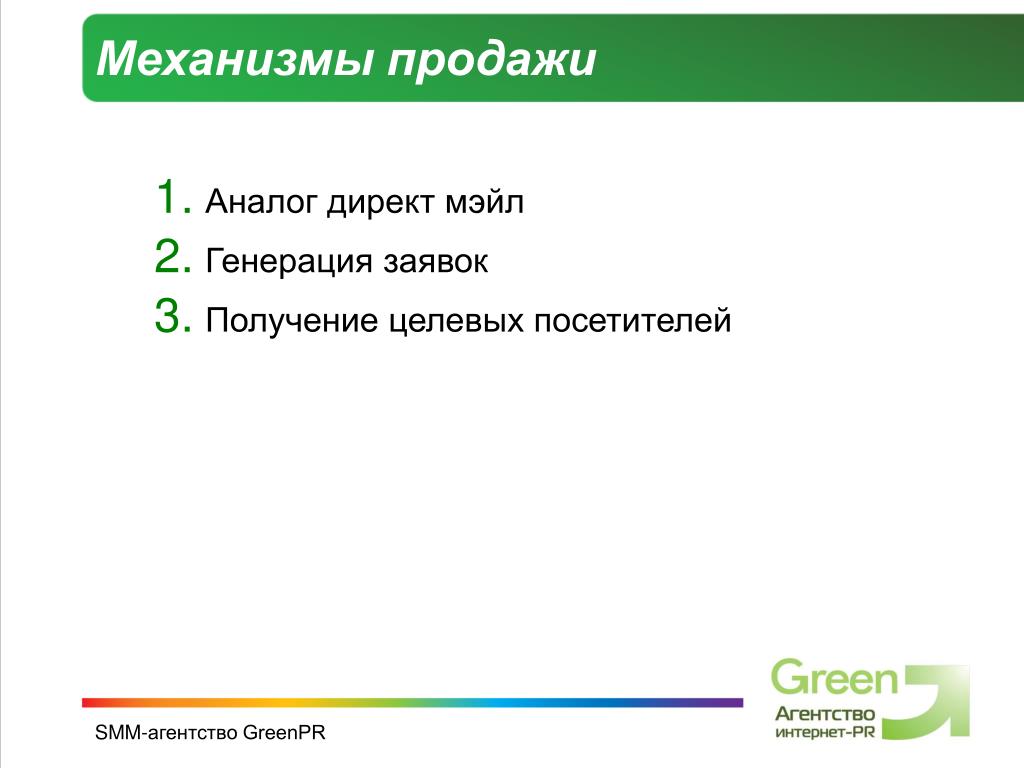 Механизмы продажи

1. Аналог директ мэйл
2. Генерация заявок
3. Получение целевых посетителей

SMM-агентство GreenPR

Green
Агентство
интернет-PR